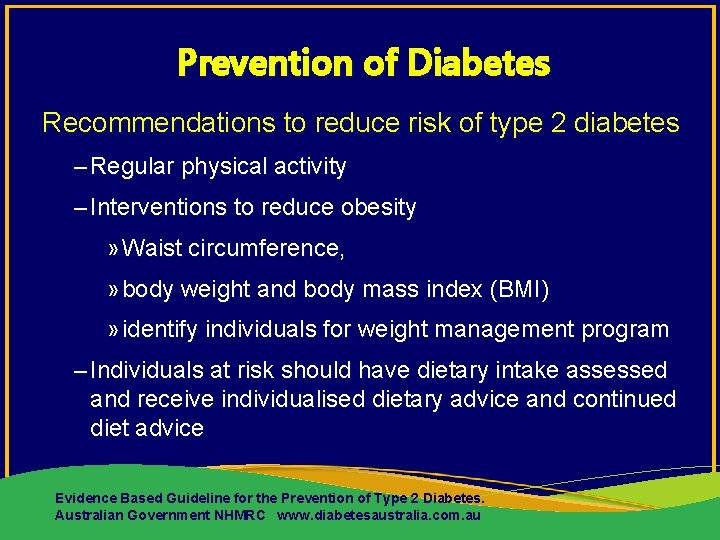 Prevention of Diabetes

Recommendations to reduce risk of type 2 diabetes

– Regular physical activity

– Interventions to reduce obesity

» Waist circumference,

» body weight and body mass index (BMI)

» identify individuals for weight management program

– Individuals at risk should have dietary intake assessed and receive individualised dietary advice and continued diet advice

Evidence Based Guideline for the Prevention of Type 2 Diabetes.
Australian Government NHMRC www.diabetesaustralia.com.au